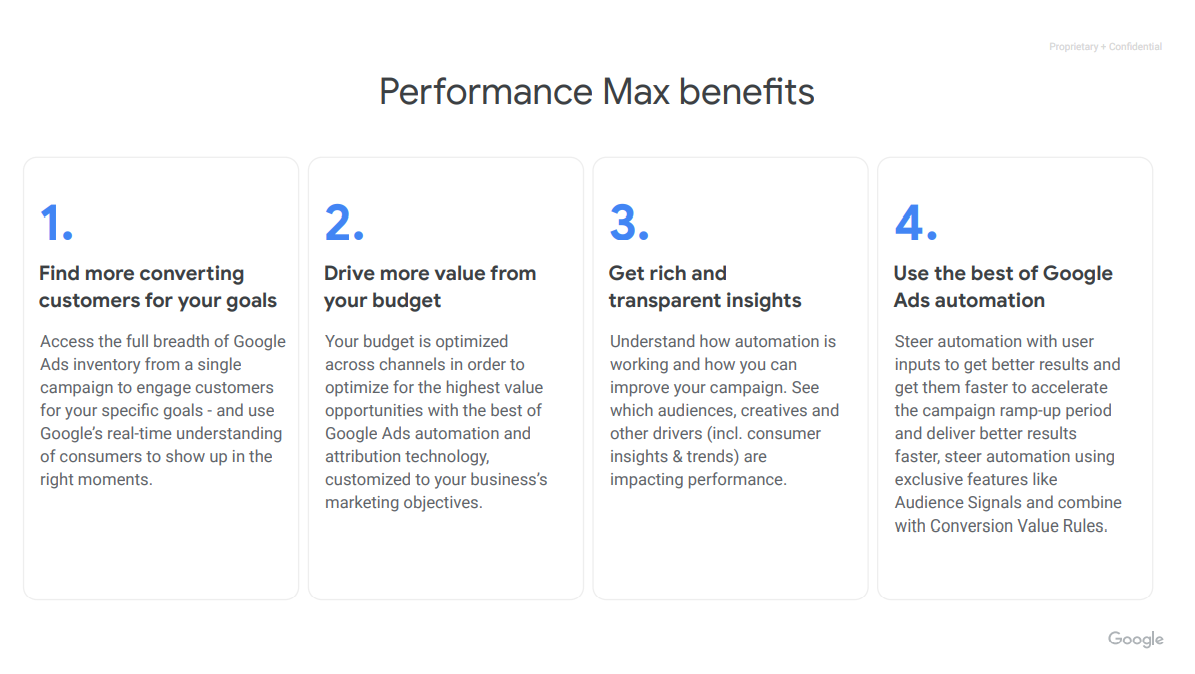 Proprietary + Confidential

Performance Max benefits

1.

Find more converting customers for your goals

Access the full breadth of Google Ads inventory from a single campaign to engage customers for your specific goals - and use Google's real-time understanding of consumers to show up in the right moments.

2.

Drive more value from your budget

Your budget is optimized across channels in order to optimize for the highest value opportunities with the best of Google Ads automation and attribution technology, customized to your business's marketing objectives.

3.

Get rich and transparent insights

Understand how automation is working and how you can improve your campaign. See which audiences, creatives and other drivers (incl. consumer insights & trends) are impacting performance.

4.

Use the best of Google Ads automation

Steer automation with user inputs to get better results and get them faster to accelerate the campaign ramp-up period and deliver better results faster, steer automation using exclusive features like Audience Signals and combine with Conversion Value Rules.

Google